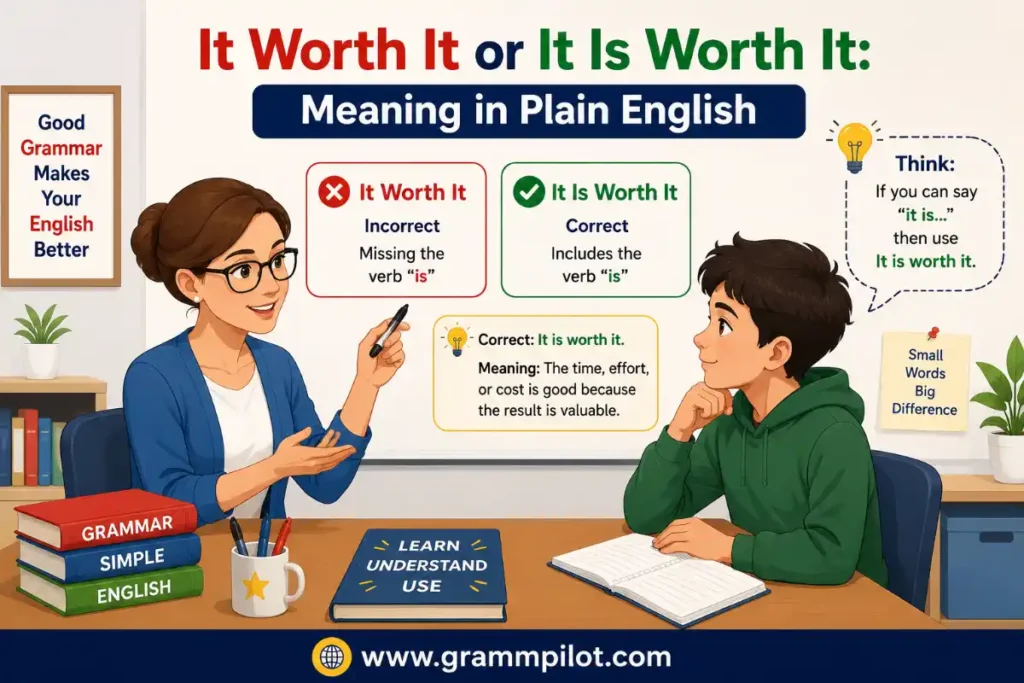 It Worth It or It Is Worth It:

Meaning in Plain English

Good Grammar Makes Your English Better

It Worth It
Incorrect
Missing the verb "is"

It Is Worth It
Correct
Includes the verb "is"

Think:
If you can say "it is..." then use It is worth it.

Correct: It is worth it.
Meaning: The time, effort, or cost is good because the result is valuable.

Small Words Big Difference

GRAMMAR
SIMPLE
ENGLISH

LEARN
UNDERSTAND
USE

www.grammpilot.com